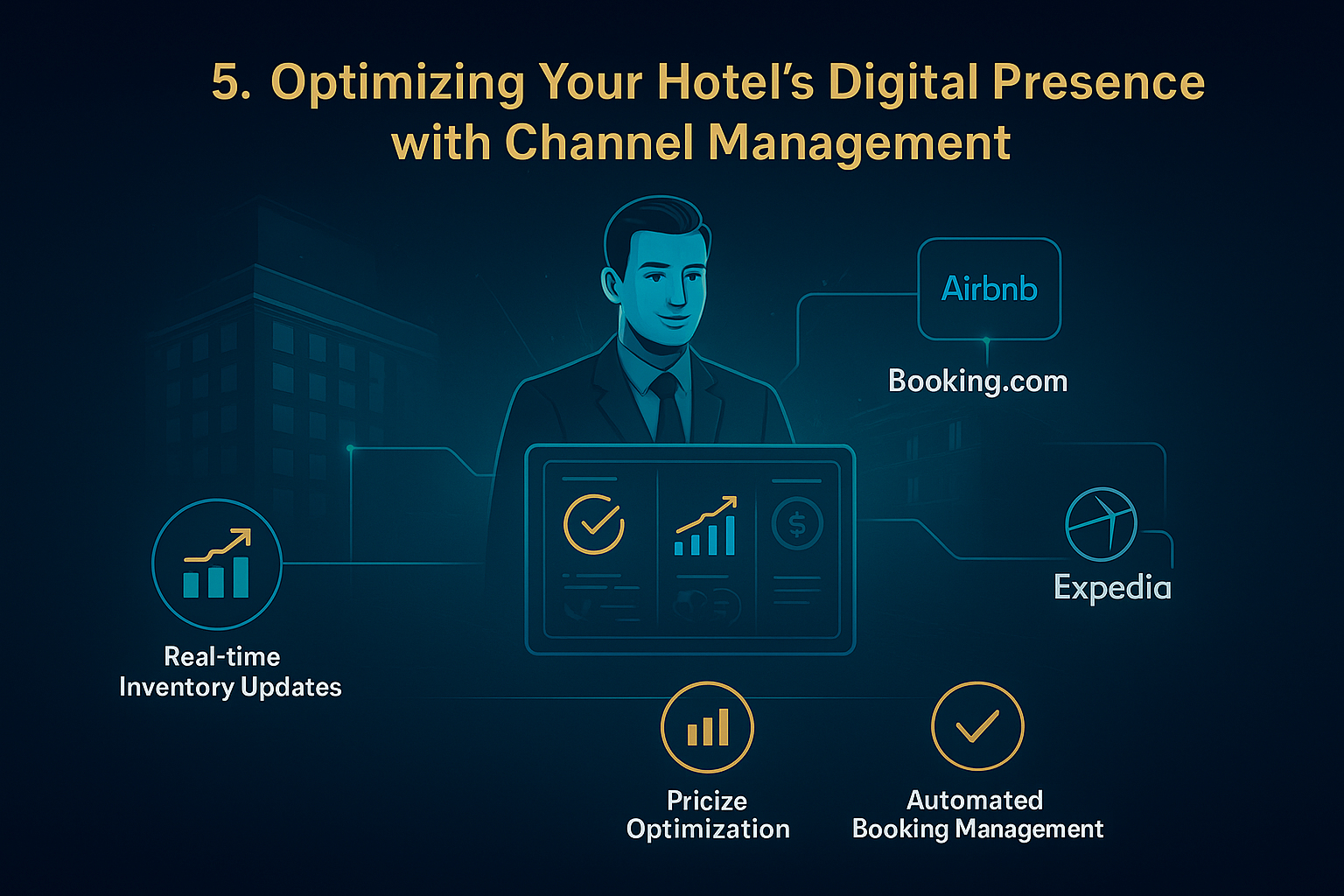 5. Optimizing Your Hotel's Digital Presence with Channel Management

Airbnb

Booking.com

Expedia

Real-time Inventory Updates

Pricize Optimization

Automated Booking Management